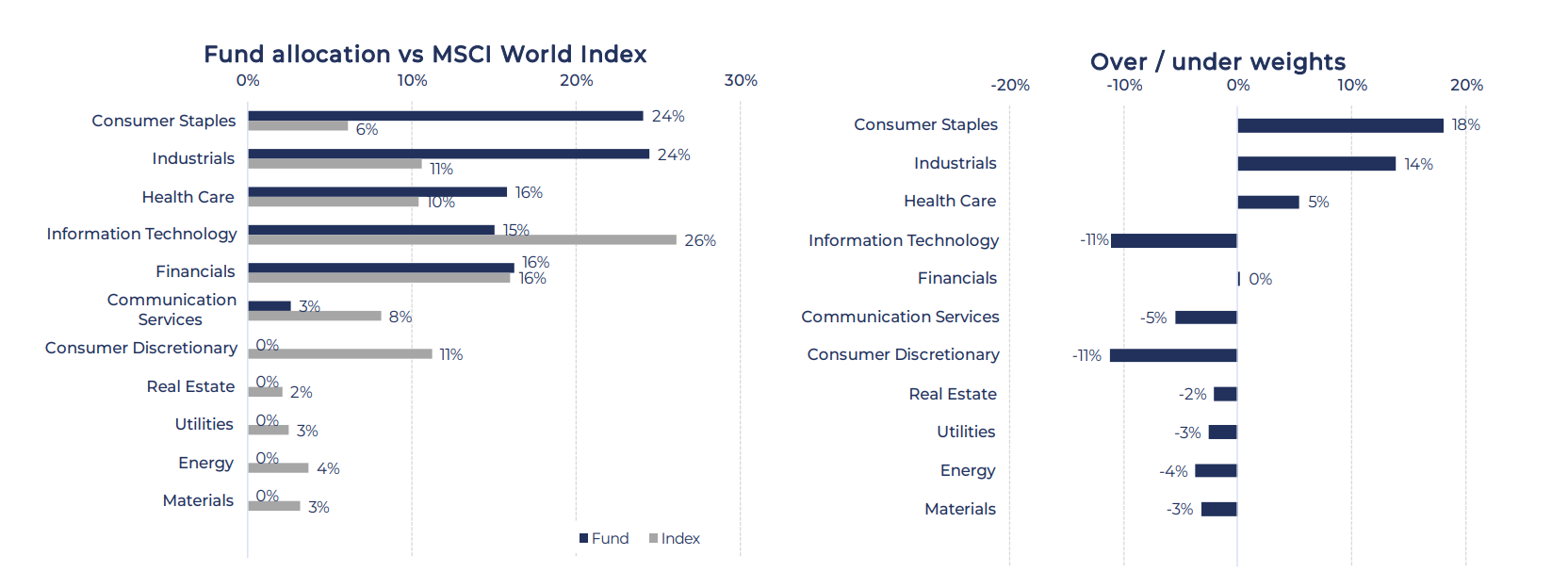 Fund allocation vs MSCI World Index

0% 10% 20% 30%

Consumer Staples 24% 6%
Industrials 24% 11%
Health Care 16% 10%
Information Technology 15% 26%
Financials 16% 16%
Communication Services 3% 8%
Consumer Discretionary 0% 11%
Real Estate 0% 2%
Utilities 0% 3%
Energy 0% 4%
Materials 0% 3%

Fund Index

Over / under weights

-20% -10% 0% 10% 20%

Consumer Staples 18%
Industrials 14%
Health Care 5%
Information Technology -11%
Financials 0%
Communication Services -5%
Consumer Discretionary -11%
Real Estate -2%
Utilities -3%
Energy -4%
Materials -3%